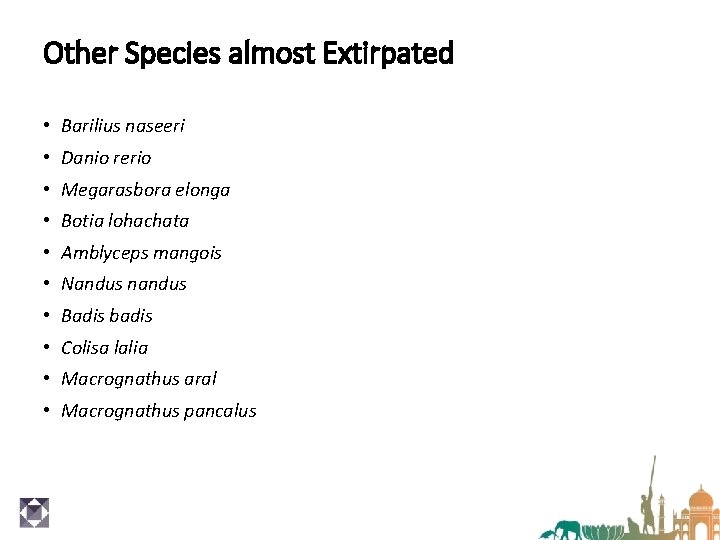 Other Species almost Extirpated

• Barilius naseeri
• Danio rerio
• Megarasbora elonga
• Botia lohachata
• Amblyceps mangois
• Nandus nandus
• Badis badis
• Colisa lalia
• Macrognathus aral
• Macrognathus pancalus